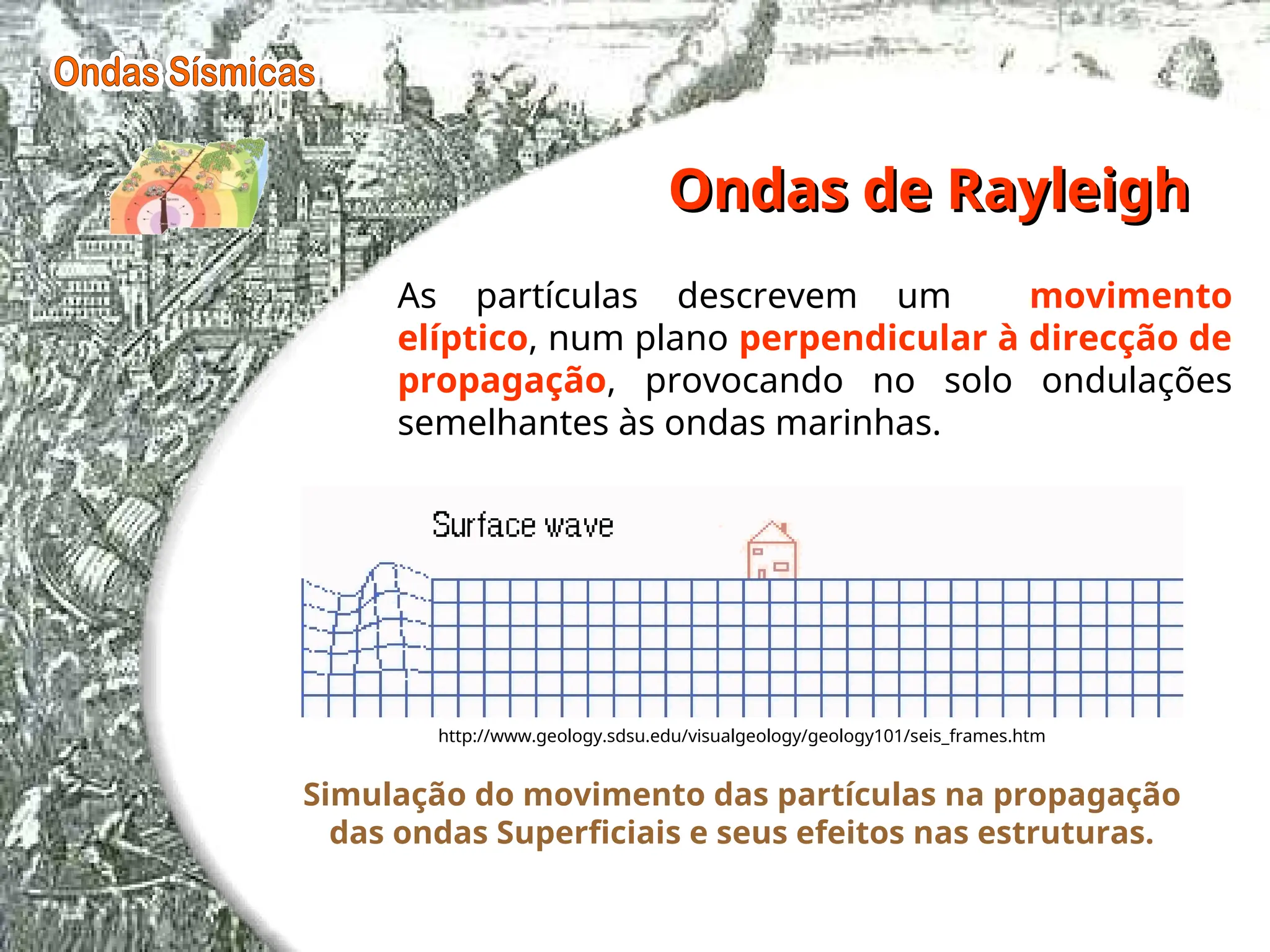 Ondas Sísmicas

Ondas de Rayleigh

As partículas descrevem um movimento elíptico, num plano perpendicular à direcção de propagação, provocando no solo ondulações semelhantes às ondas marinhas.

Surface wave

http://www.geology.sdsu.edu/visualgeology/geology101/seis_frames.htm

Simulação do movimento das partículas na propagação das ondas Superficiais e seus efeitos nas estruturas.